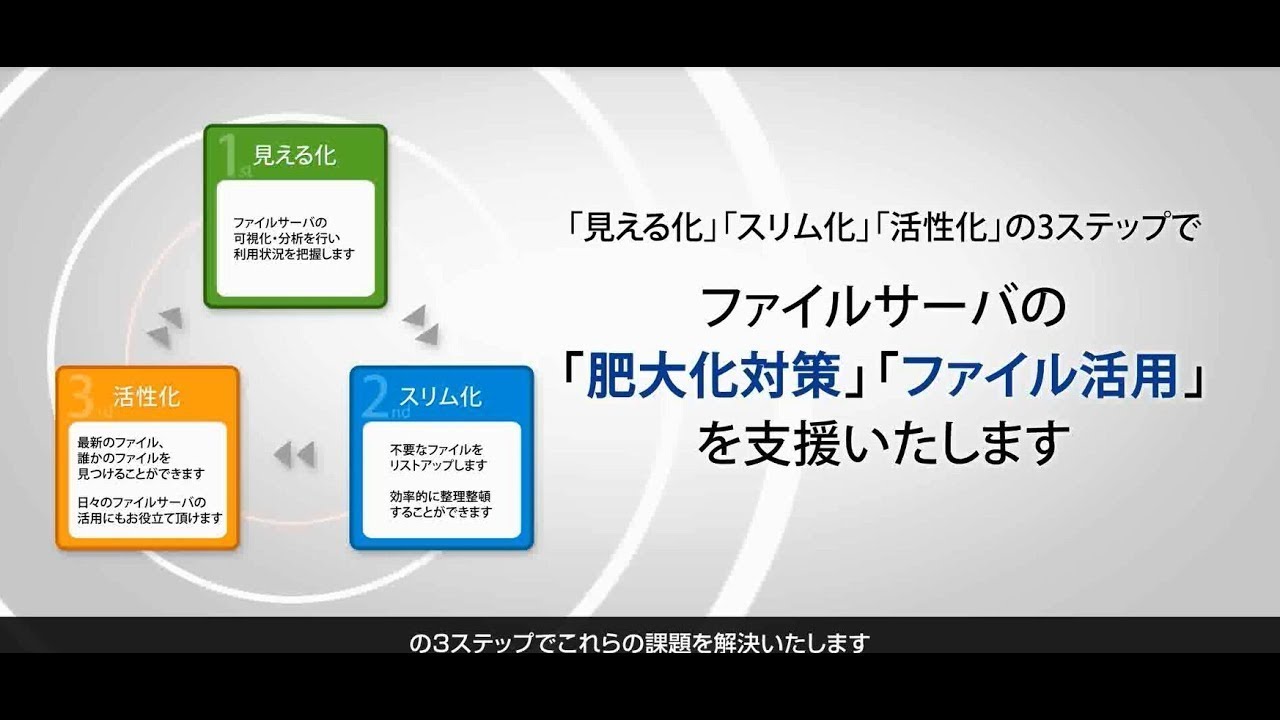 1st 見える化

ファイルサーバの可視化・分析を行い利用状況を把握します

2nd スリム化

不要なファイルをリストアップします

効率的に整理整頓することができます

3rd 活性化

最新のファイル、誰かのファイルを見つけることができます

日々のファイルサーバの活用にもお役立て頂けます

「見える化」「スリム化」「活性化」の3ステップで

ファイルサーバの「肥大化対策」「ファイル活用」を支援いたします

の3ステップでこれらの課題を解決いたします